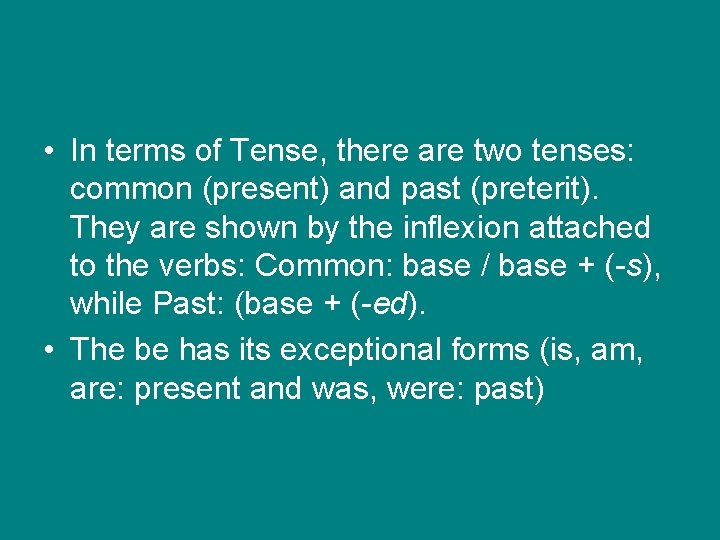 • In terms of Tense, there are two tenses: common (present) and past (preterit). They are shown by the inflexion attached to the verbs: Common: base / base + (-s), while Past: (base + (-ed).

• The be has its exceptional forms (is, am, are: present and was, were: past)